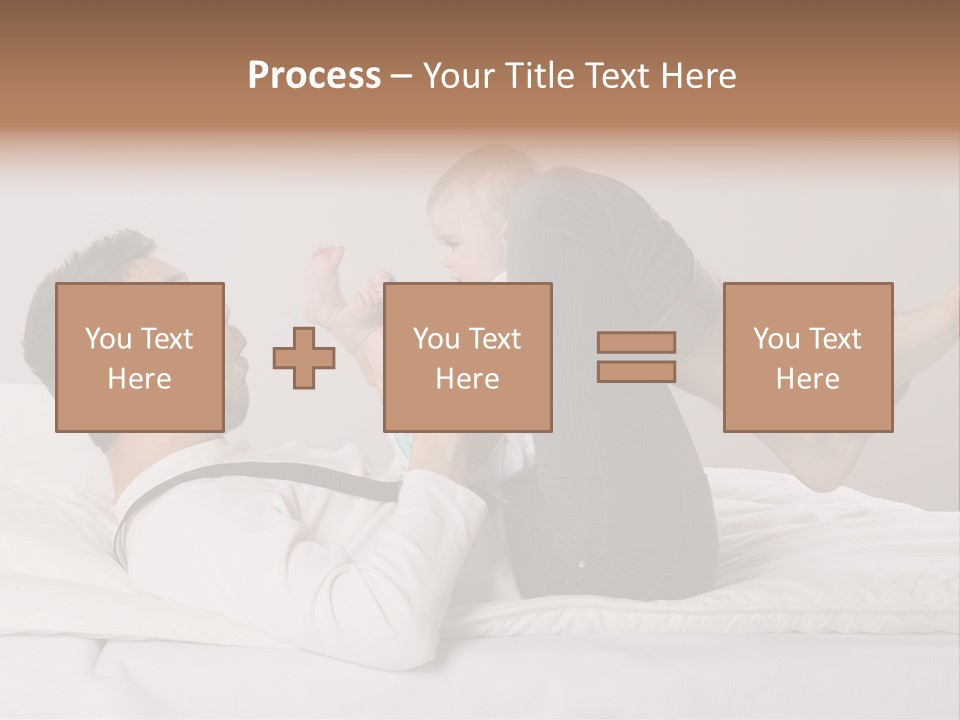 Process – Your Title Text Here

You Text Here

You Text Here

You Text Here